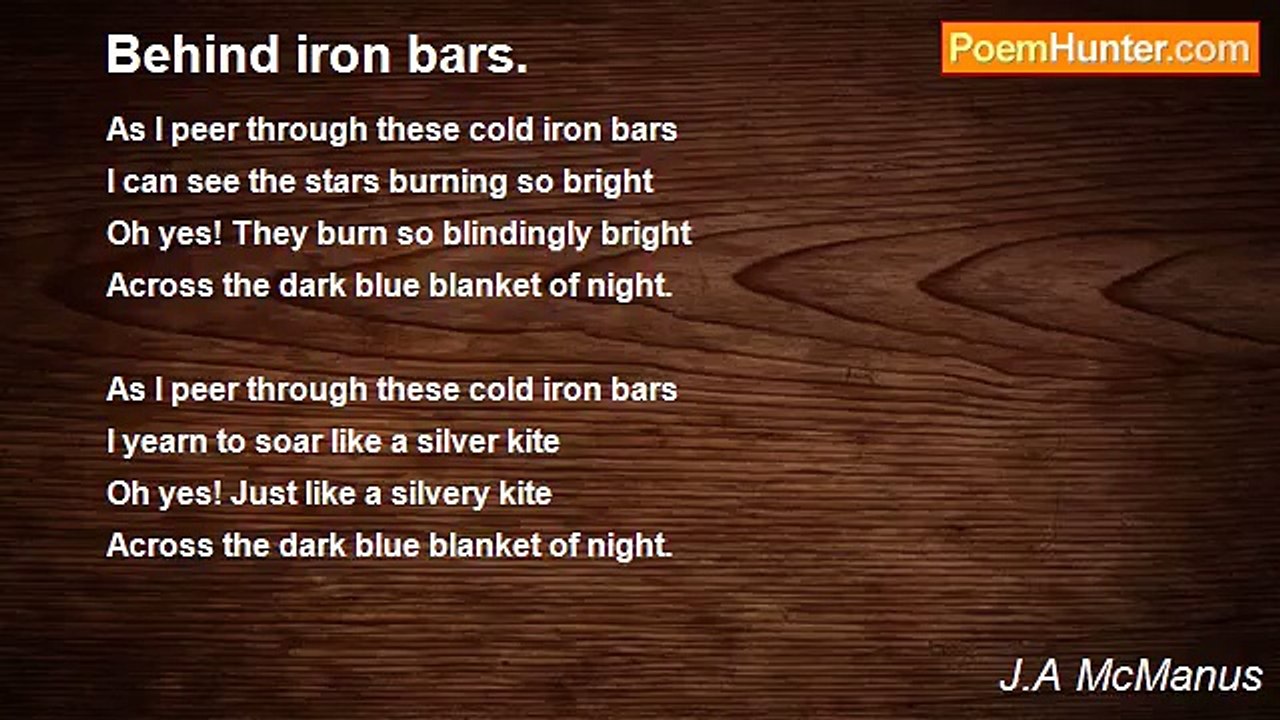 Behind iron bars.

PoemHunter.com

As I peer through these cold iron bars
I can see the stars burning so bright
Oh yes! They burn so blindingly bright
Across the dark blue blanket of night.

As I peer through these cold iron bars
I yearn to soar like a silver kite
Oh yes! Just like a silvery kite
Across the dark blue blanket of night.

J.A McManus